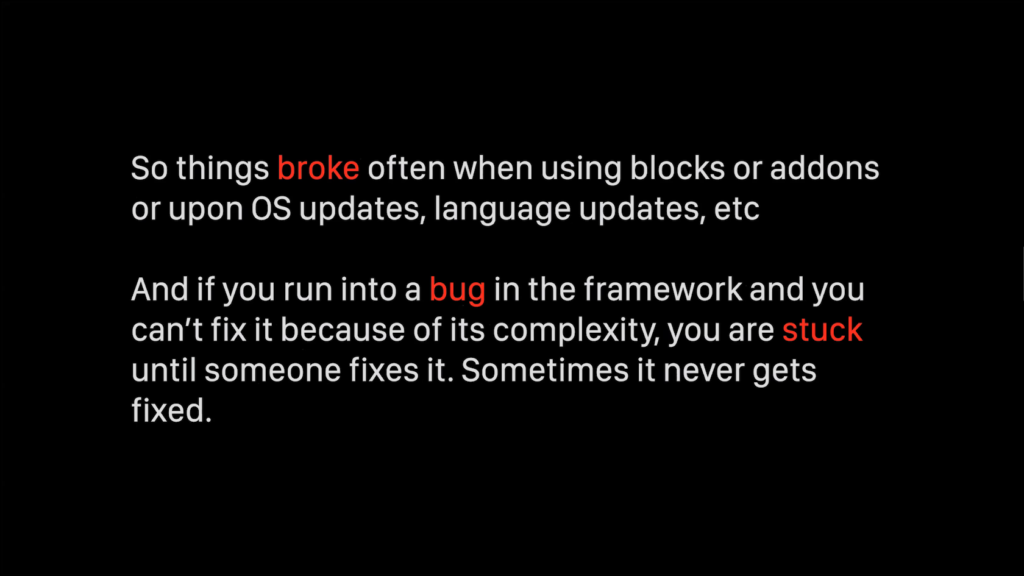 So things broke often when using blocks or addons or upon OS updates, language updates, etc

And if you run into a bug in the framework and you can't fix it because of its complexity, you are stuck until someone fixes it. Sometimes it never gets fixed.